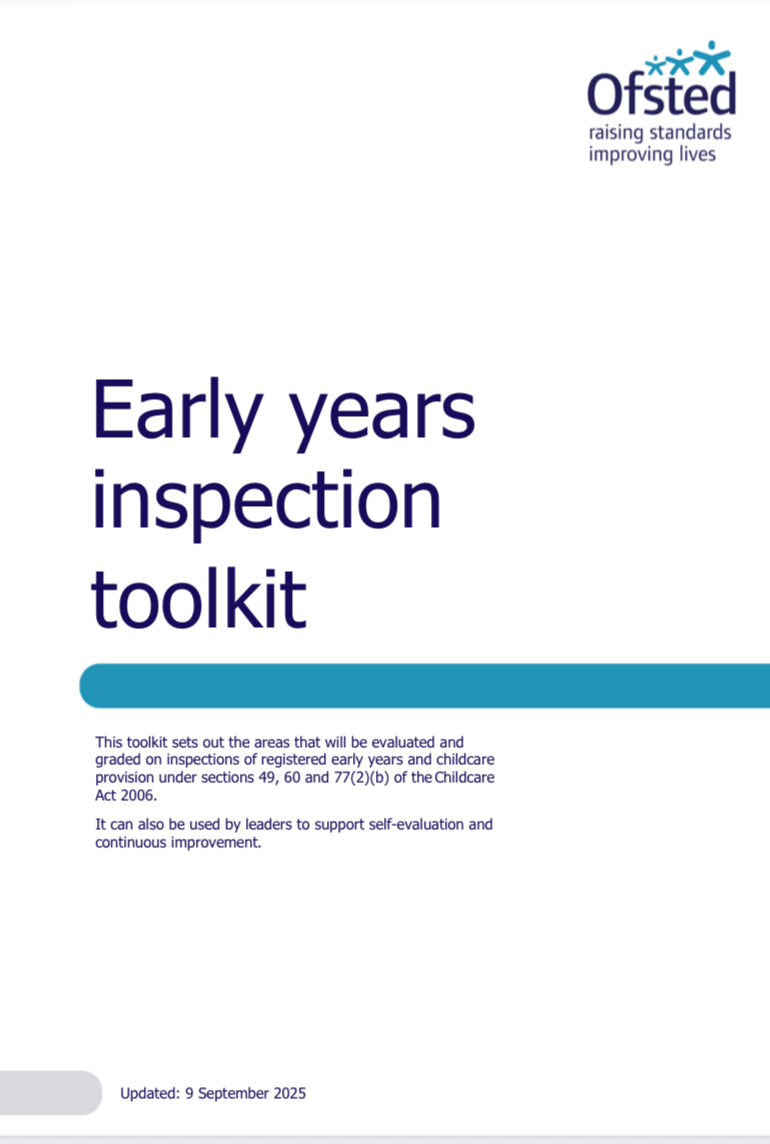 Ofsted
raising standards
improving lives

Early years inspection toolkit

This toolkit sets out the areas that will be evaluated and graded on inspections of registered early years and childcare provision under sections 49, 60 and 77(2)(b) of the Childcare Act 2006.

It can also be used by leaders to support self-evaluation and continuous improvement.

Updated: 9 September 2025